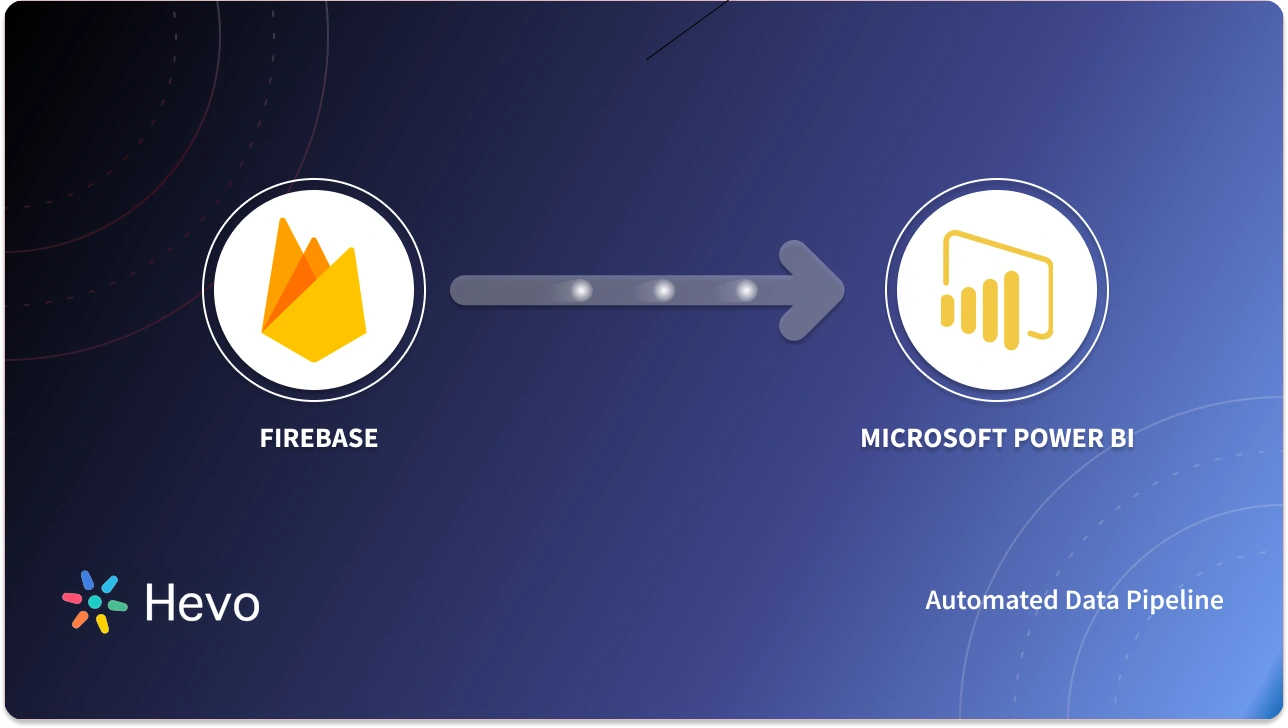 FIREBASE

MICROSOFT POWER BI

Hevo

Automated Data Pipeline